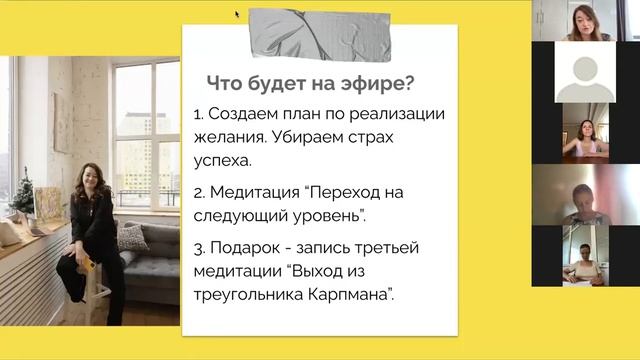 Что будет на эфире?

1. Создаем план по реализации желания. Убираем страх успеха.

2. Медитация “Переход на следующий уровень”.

3. Подарок - запись третьей медитации “Выход из треугольника Карпмана”.